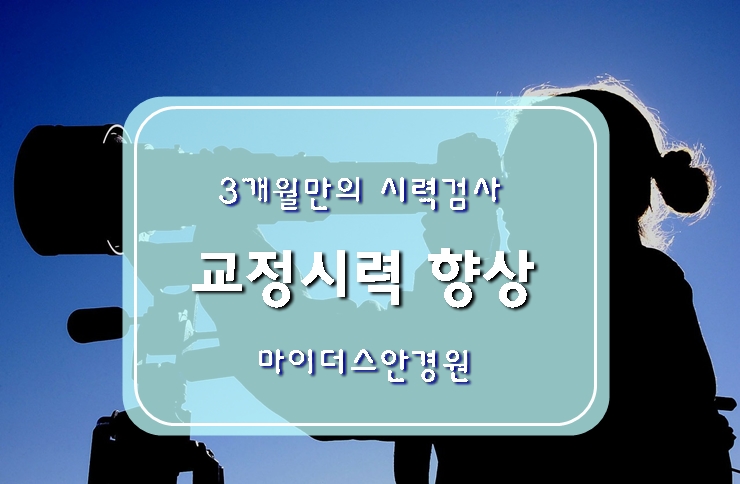 3개월만의 시력검사

교정시력 향상

마이더스안경원